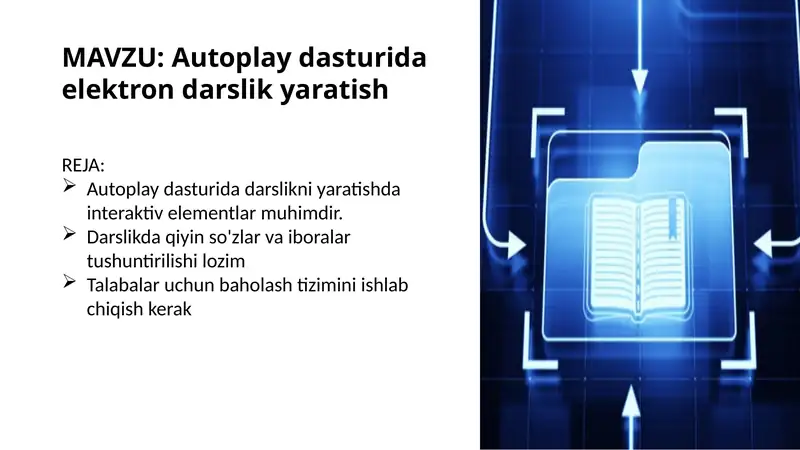 MAVZU: Autoplay dasturida elektron darslik yaratish

REJA:
➢ Autoplay dasturida darslikni yaratishda interaktiv elementlar muhimdir.
➢ Darslikda qiyin so'zlar va iboralar tushuntirilishi lozim
➢ Talabalar uchun baholash tizimini ishlab chiqish kerak